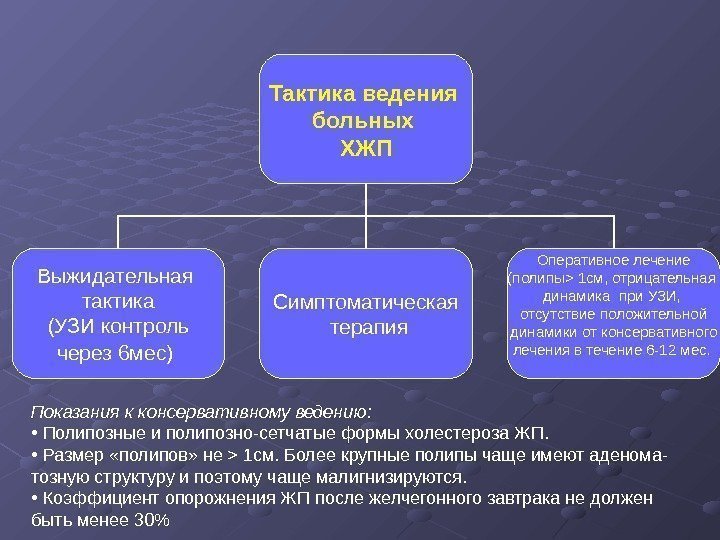 Тактика ведения больных ХЖП

Выжидательная тактика (УЗИ контроль через 6мес)

Симптоматическая терапия

Оперативное лечение (полипы> 1см, отрицательная динамика при УЗИ, отсутствие положительной динамики от консервативного лечения в течение 6-12 мес.

Показания к консервативному ведению:
• Полипозные и полипозно-сетчатые формы холестероза ЖП.
• Размер «полипов» не > 1см. Более крупные полипы чаще имеют аденоматозную структуру и поэтому чаще малигнизируются.
• Коэффициент опорожнения ЖП после желчегонного завтрака не должен быть менее 30%